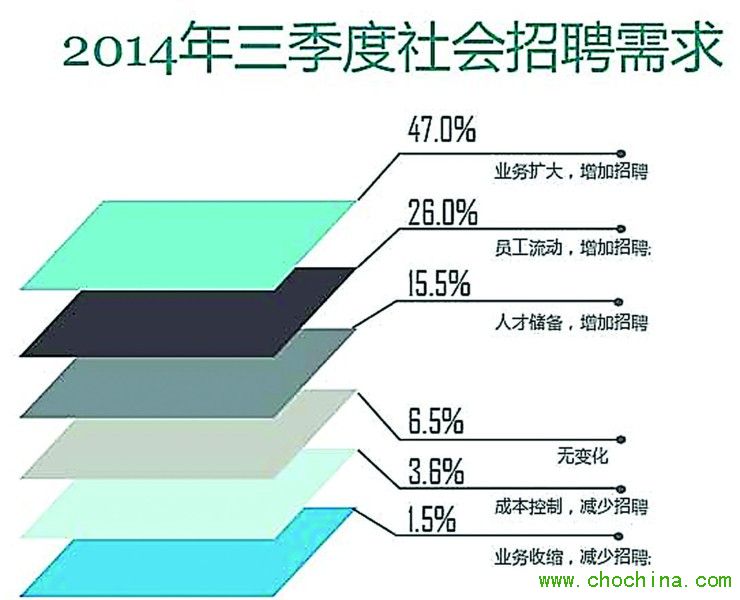 2014年三季度社会招聘需求

47.0%
业务扩大，增加招聘

26.0%
员工流动，增加招聘

15.5%
人才储备，增加招聘

6.5%
无变化

3.6%
成本控制，减少招聘

1.5%
业务收缩，减少招聘

www.chochina.com